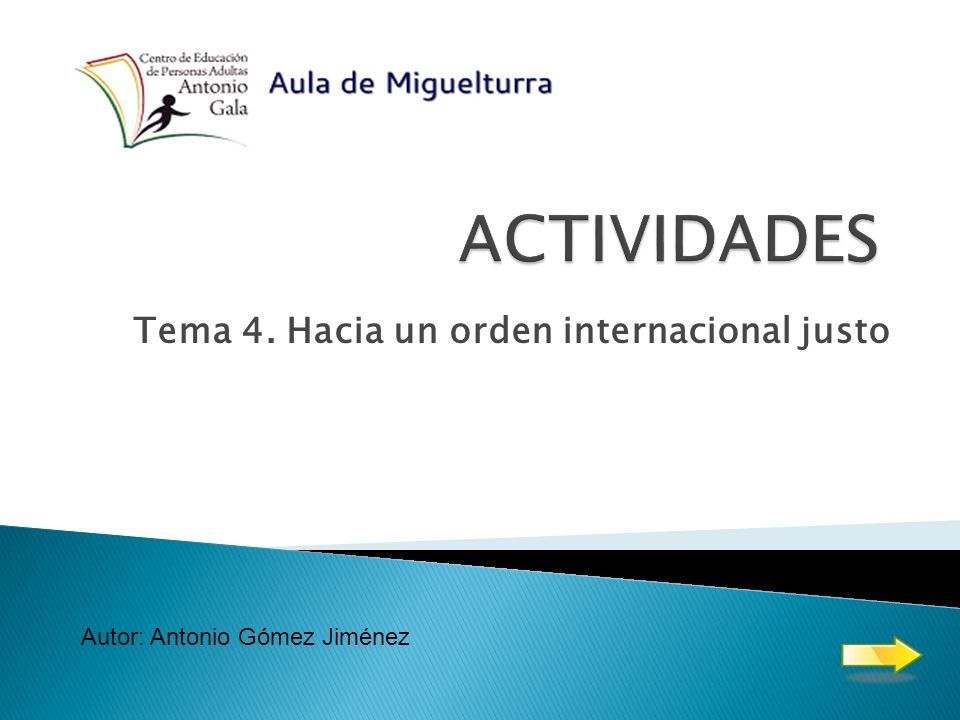 Centro de Educación de Personas Adultas Antonio Gala

Aula de Miguelturra

ACTIVIDADES

Tema 4. Hacia un orden internacional justo

Autor: Antonio Gómez Jiménez